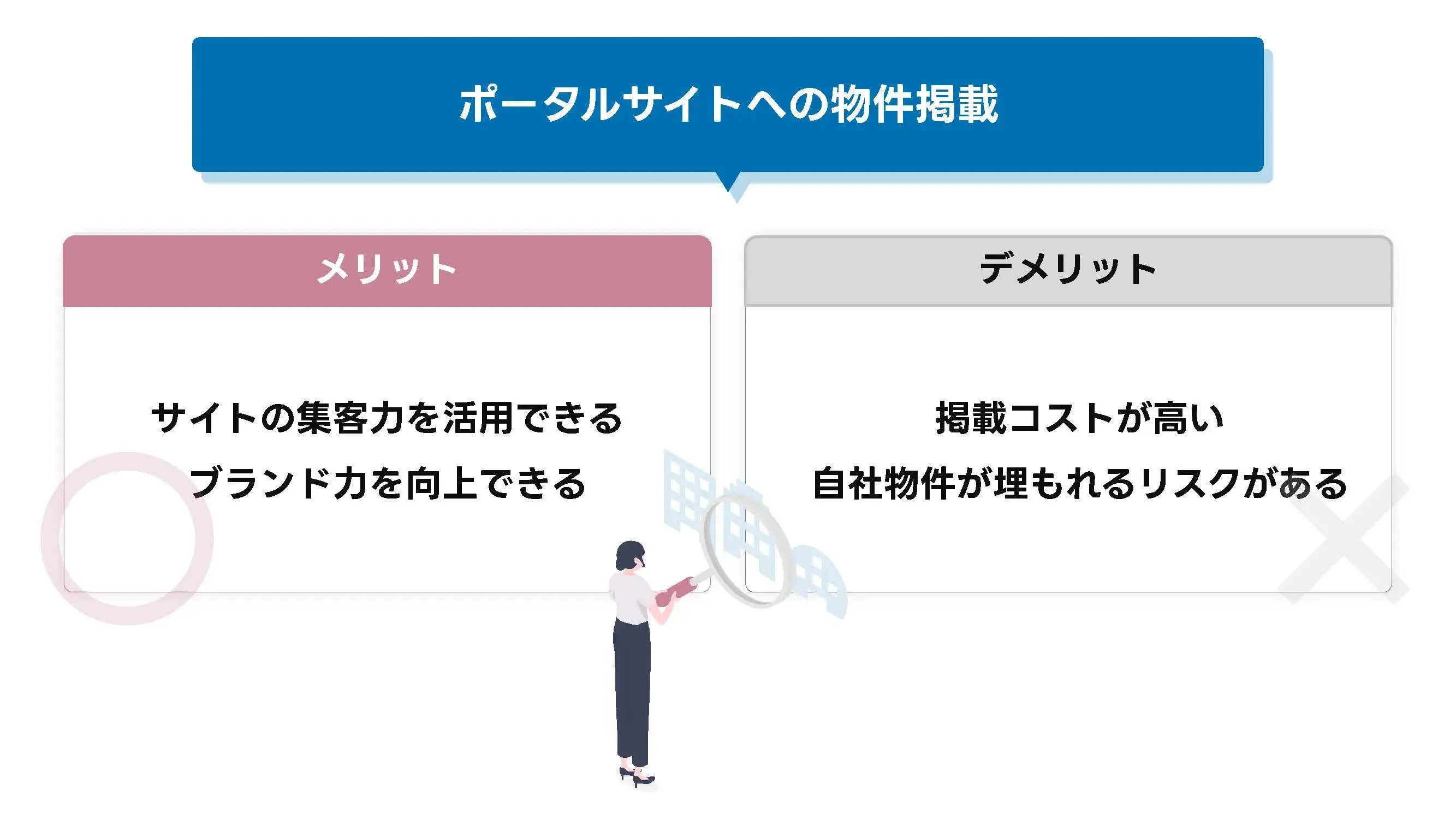 ポータルサイトへの物件掲載

メリット

サイトの集客力を活用できる

ブランド力を向上できる

デメリット

掲載コストが高い

自社物件が埋もれるリスクがある